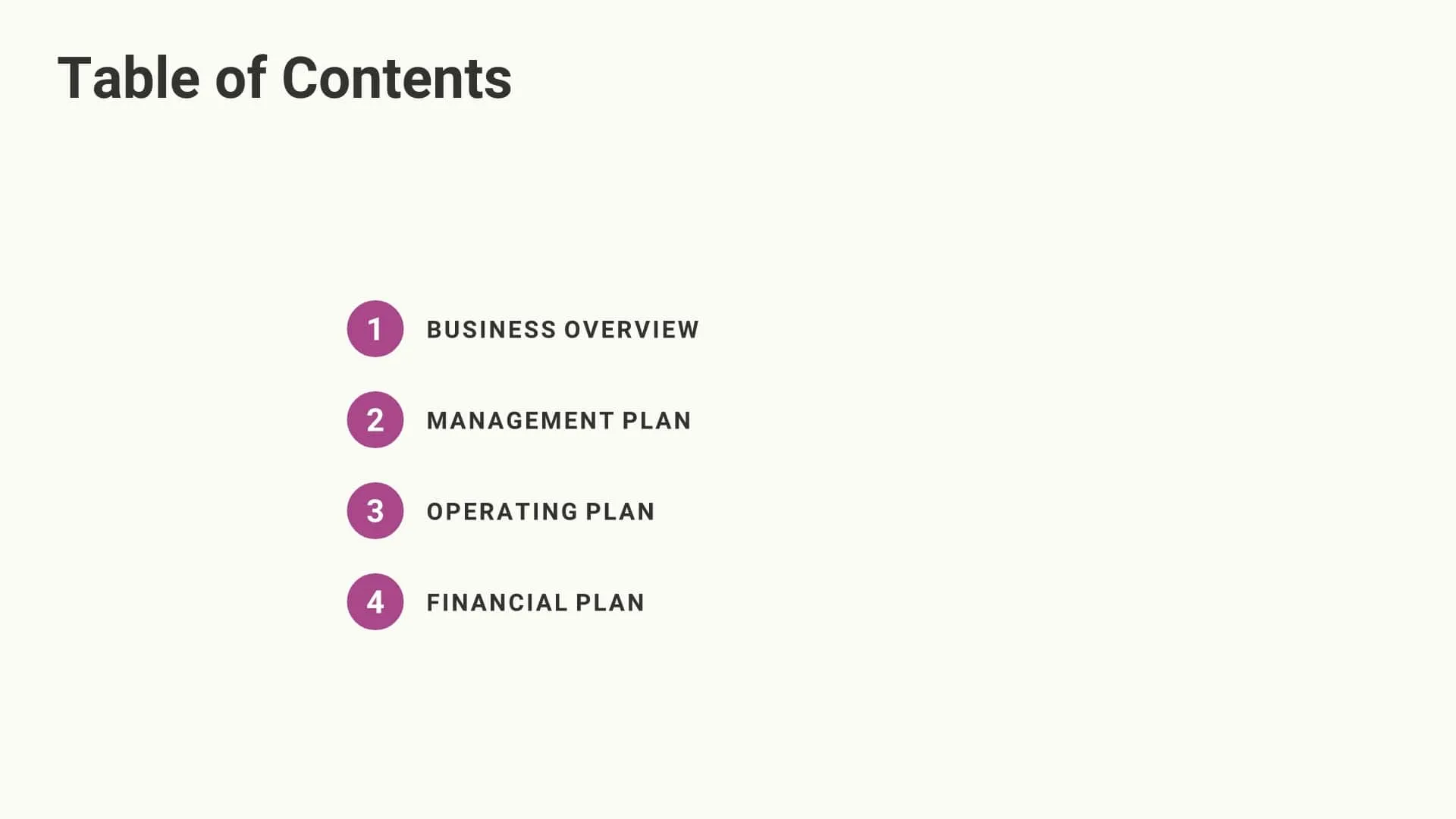 Table of Contents

1 BUSINESS OVERVIEW

2 MANAGEMENT PLAN

3 OPERATING PLAN

4 FINANCIAL PLAN